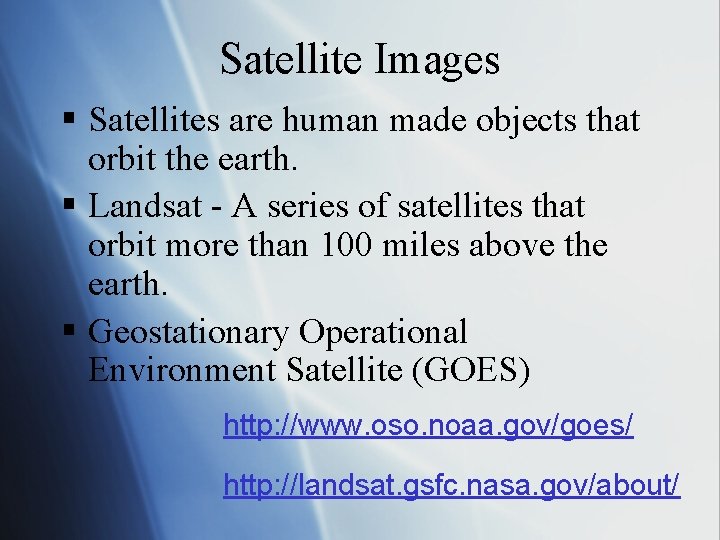 Satellite Images

▪ Satellites are human made objects that orbit the earth.

▪ Landsat - A series of satellites that orbit more than 100 miles above the earth.

▪ Geostationary Operational Environment Satellite (GOES)

http://www.oso.noaa.gov/goes/

http://landsat.gsfc.nasa.gov/about/